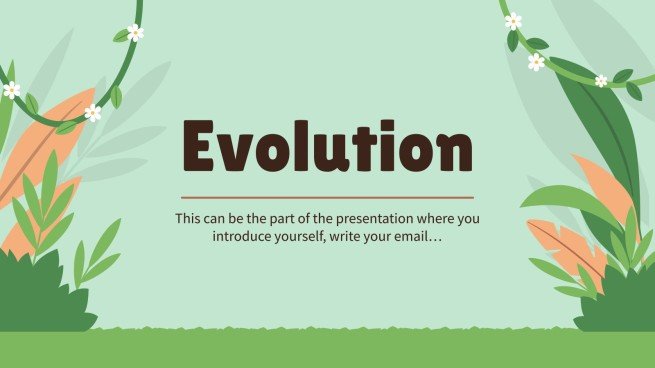 Evolution

This can be the part of the presentation where you introduce yourself, write your email…